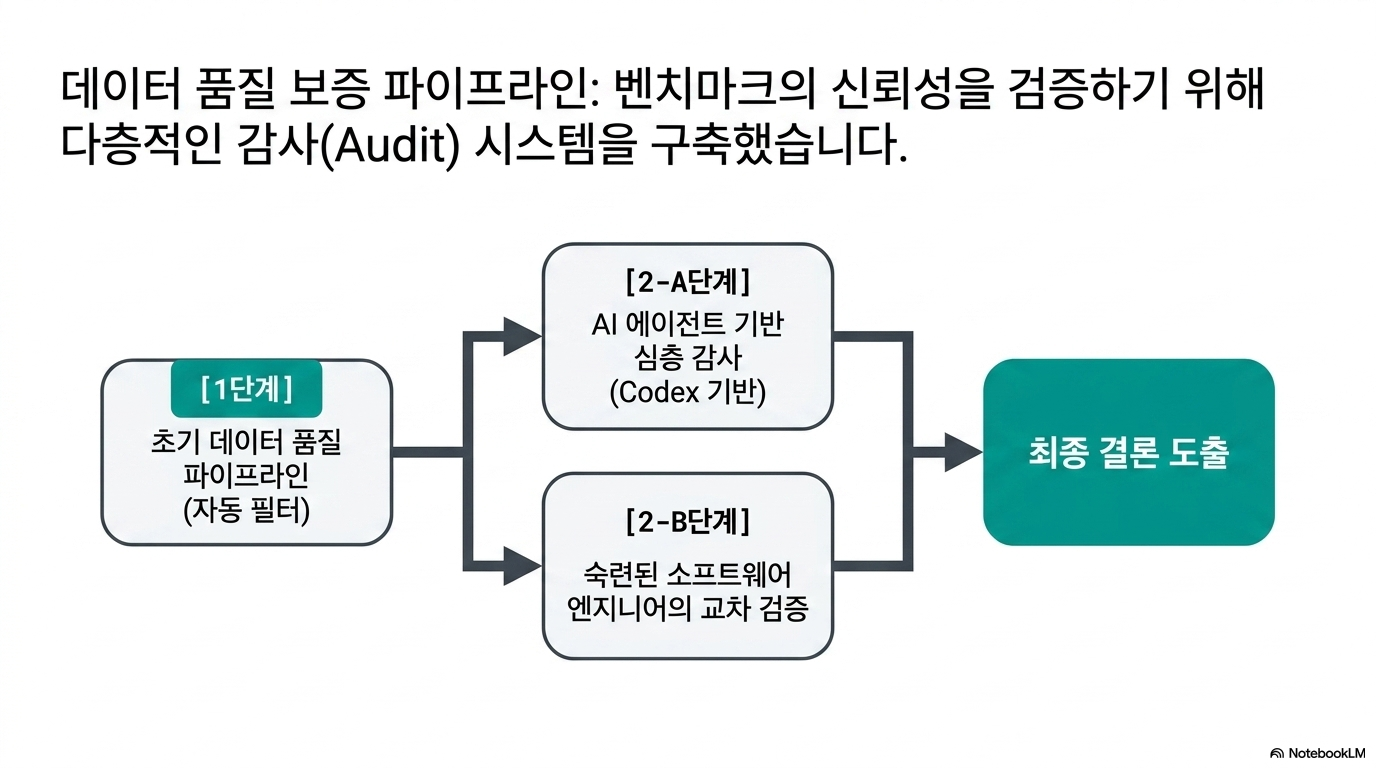 데이터 품질 보증 파이프라인: 벤치마크의 신뢰성을 검증하기 위해 다층적인 감사(Audit) 시스템을 구축했습니다.

[1단계]

초기 데이터 품질 파이프라인 (자동 필터)

[2-A단계]

AI 에이전트 기반 심층 감사 (Codex 기반)

[2-B단계]

숙련된 소프트웨어 엔지니어의 교차 검증

최종 결론 도출

NotebookLM